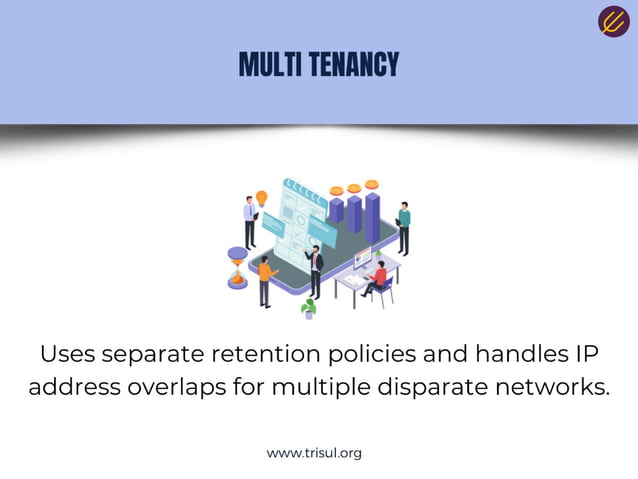 MULTI TENANCY

Uses separate retention policies and handles IP address overlaps for multiple disparate networks.

www.trisul.org